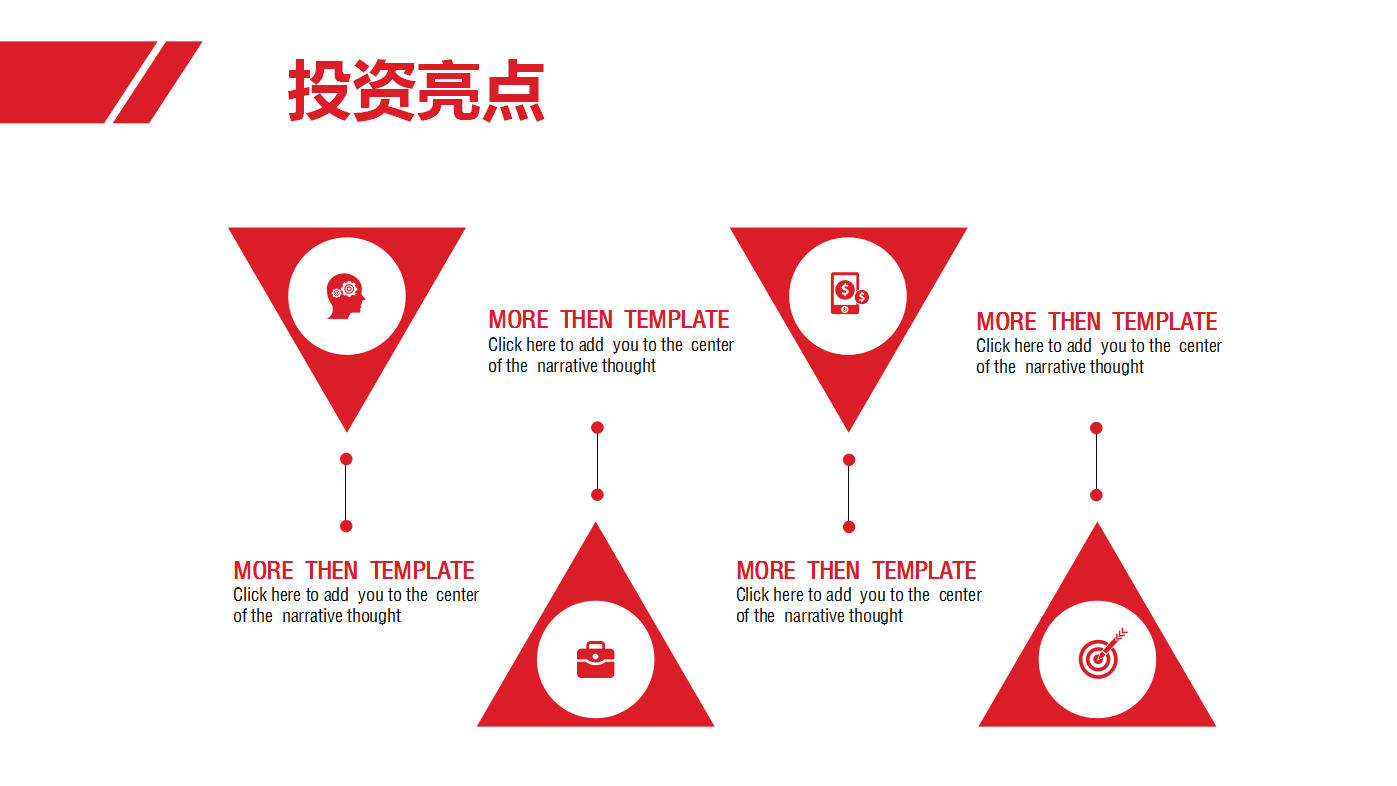 投资亮点

MORE THEN TEMPLATE
Click here to add you to the center of the narrative thought

MORE THEN TEMPLATE
Click here to add you to the center of the narrative thought

MORE THEN TEMPLATE
Click here to add you to the center of the narrative thought

MORE THEN TEMPLATE
Click here to add you to the center of the narrative thought